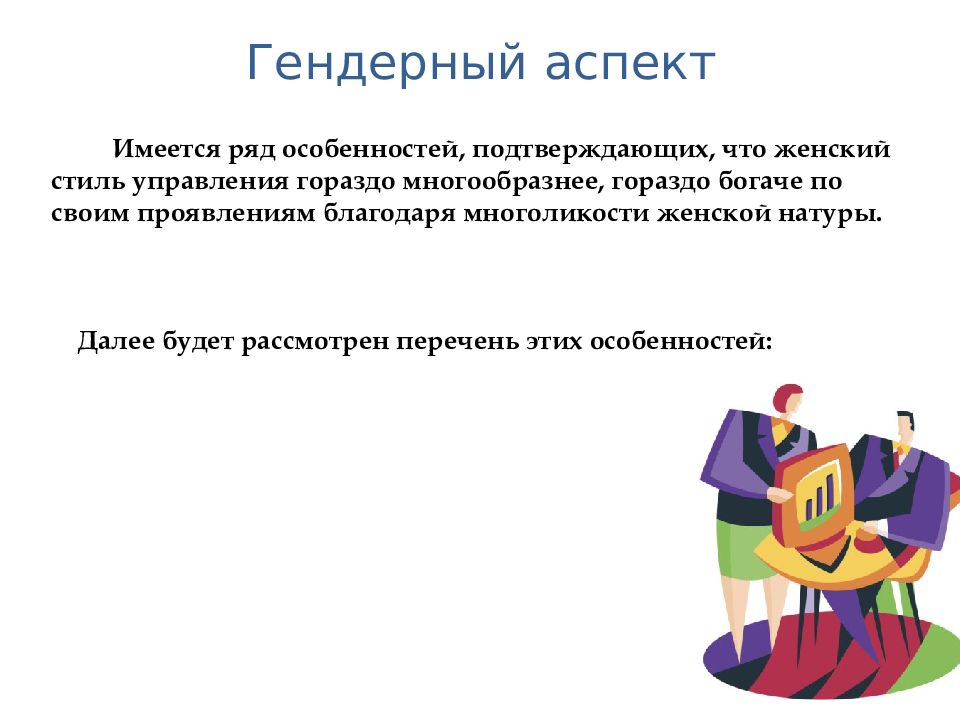 Гендерный аспект

Имеется ряд особенностей, подтверждающих, что женский стиль управления гораздо многообразнее, гораздо богаче по своим проявлениям благодаря многоликости женской натуры.

Далее будет рассмотрен перечень этих особенностей: